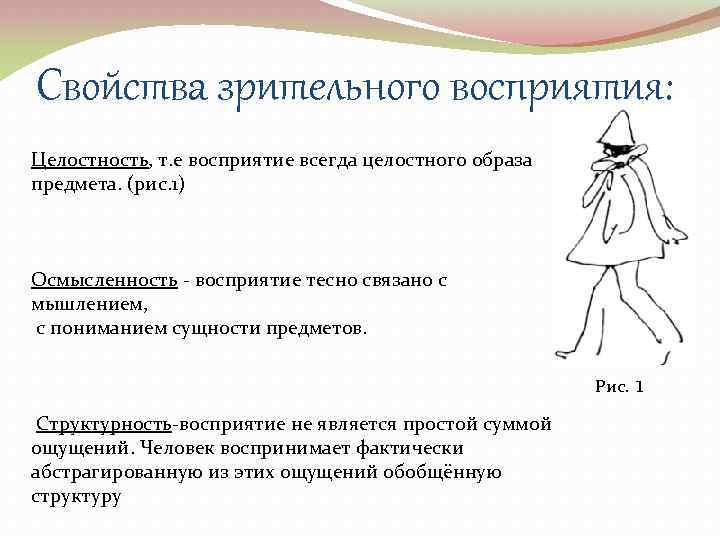 Свойства зрительного восприятия:

Целостность, т.е восприятие всегда целостного образа предмета. (рис.1)

Осмысленность - восприятие тесно связано с мышлением,
с пониманием сущности предметов.

Рис. 1

Структурность-восприятие не является простой суммой ощущений. Человек воспринимает фактически абстрагированную из этих ощущений обобщённую структуру